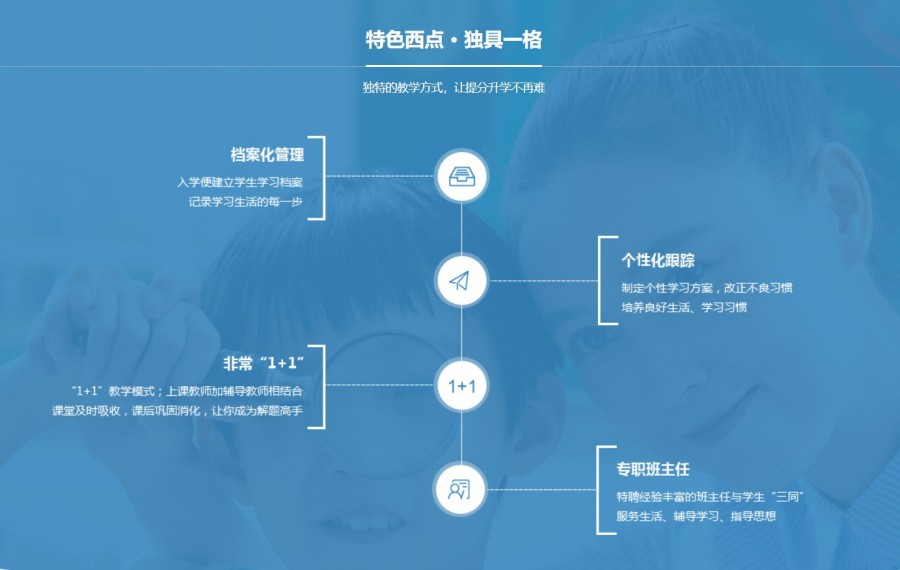 特色西点 · 独具一格

独特的教学方式，让提分升学不再难

档案化管理

入学便建立学生学习档案
记录学习生活的每一步

个性化跟踪

制定个性学习方案，改正不良习惯
培养良好生活、学习习惯

非常“1+1”

“1+1”教学模式；上课教师加辅导教师相结合
课堂及时吸收，课后巩固消化，让你成为解题高手

1+1

专职班主任

特聘经验丰富的班主任与学生“三同”
服务生活、辅导学习、指导思想